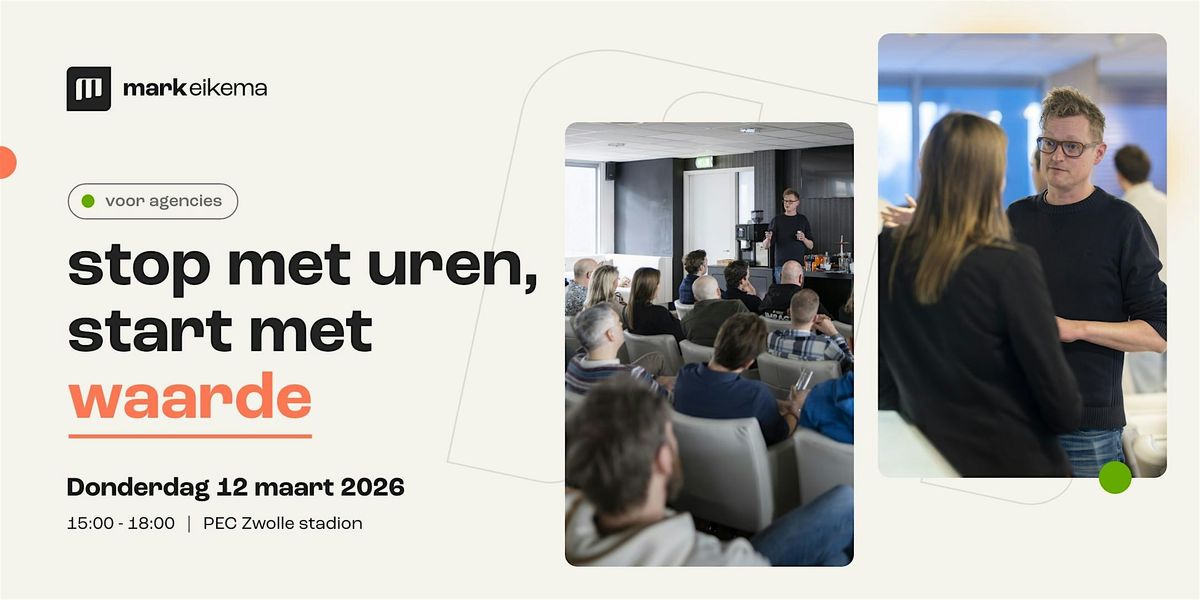 markeikema

voor agencies

stop met uren, start met waarde

Donderdag 12 maart 2026

15:00 - 18:00 | PEC Zwolle stadion